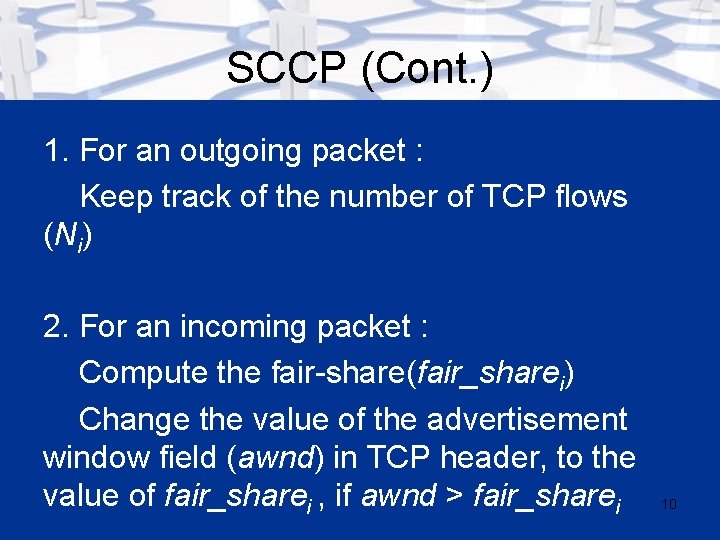 SCCP (Cont.)

1. For an outgoing packet :

Keep track of the number of TCP flows ($N_i$)

2. For an incoming packet :

Compute the fair-share($fair\_share_i$)

Change the value of the advertisement window field ($awnd$) in TCP header, to the value of $fair\_share_i$ , if $awnd > fair\_share_i$

10